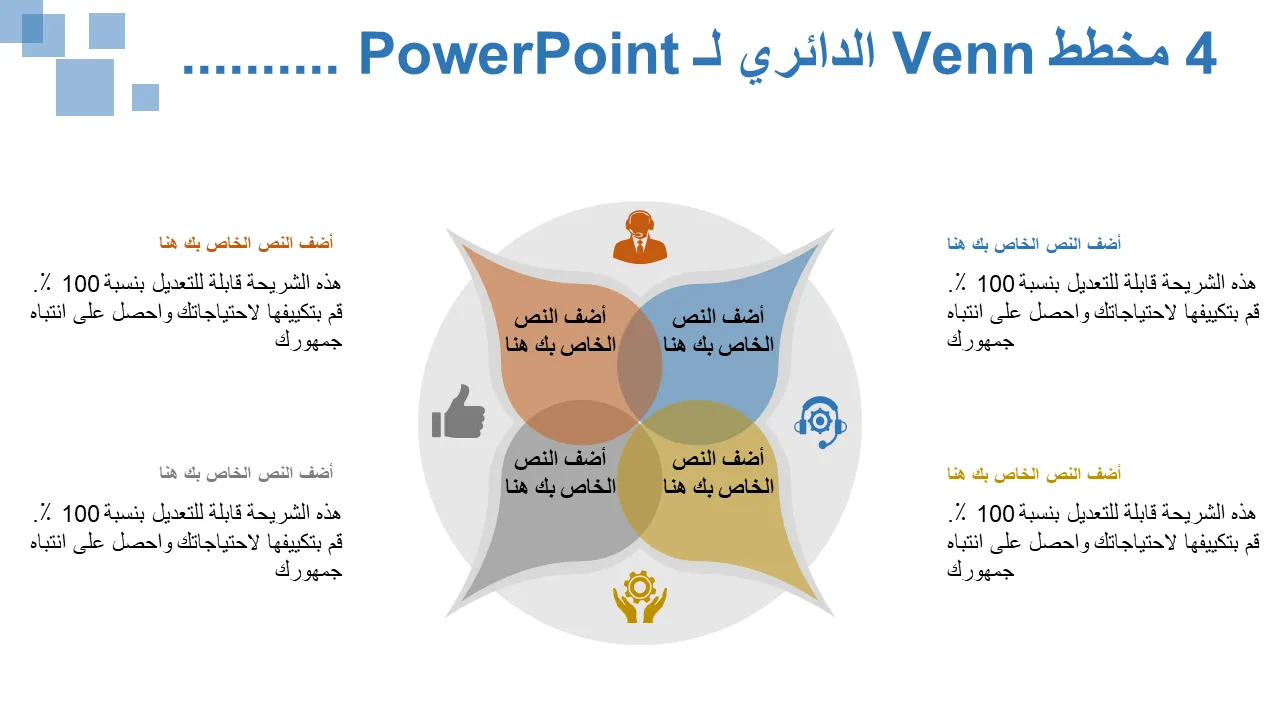 4 مخطط Venn الدائري لـ PowerPoint ..........

أضف النص الخاص بك هنا

هذه الشريحة قابلة للتعديل بنسبة 100 ٪. قم بتكييفها لاحتياجاتك واحصل على انتباه جمهورك

أضف النص الخاص بك هنا

هذه الشريحة قابلة للتعديل بنسبة 100 ٪. قم بتكييفها لاحتياجاتك واحصل على انتباه جمهورك

أضف النص الخاص بك هنا

أضف النص الخاص بك هنا

أضف النص الخاص بك هنا

أضف النص الخاص بك هنا

أضف النص الخاص بك هنا

هذه الشريحة قابلة للتعديل بنسبة 100 ٪. قم بتكييفها لاحتياجاتك واحصل على انتباه جمهورك

أضف النص الخاص بك هنا

هذه الشريحة قابلة للتعديل بنسبة 100 ٪. قم بتكييفها لاحتياجاتك واحصل على انتباه جمهورك